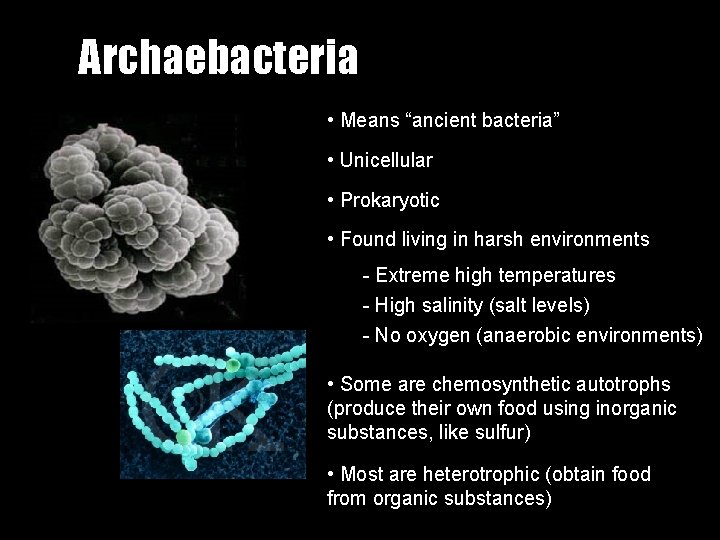 Archaebacteria

• Means “ancient bacteria”

• Unicellular

• Prokaryotic

• Found living in harsh environments

- Extreme high temperatures
- High salinity (salt levels)
- No oxygen (anaerobic environments)

• Some are chemosynthetic autotrophs (produce their own food using inorganic substances, like sulfur)

• Most are heterotrophic (obtain food from organic substances)